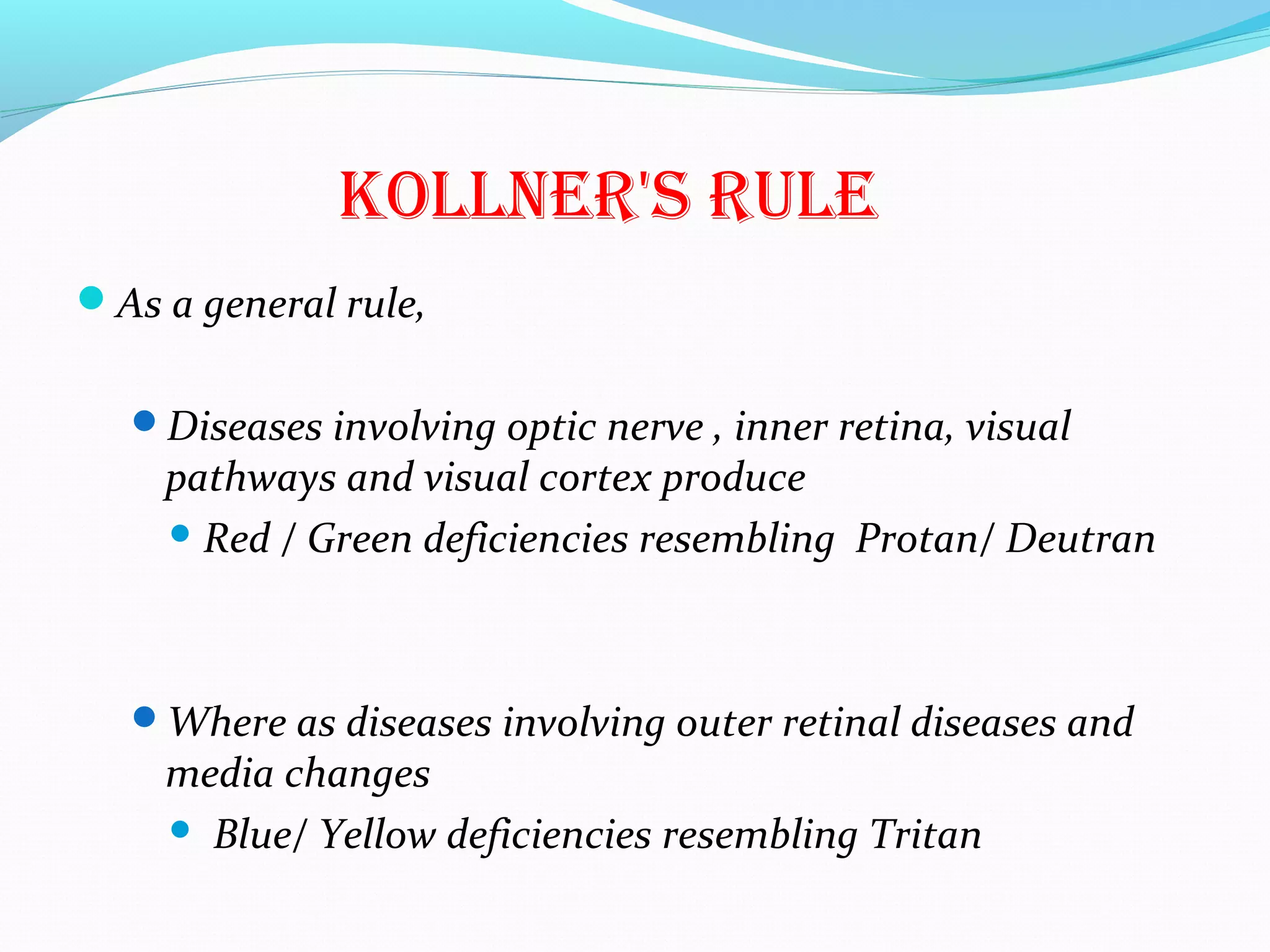 KOLLNER'S RULE

As a general rule,

Diseases involving optic nerve , inner retina, visual pathways and visual cortex produce

Red / Green deficiencies resembling Protan/ Deutran

Where as diseases involving outer retinal diseases and media changes

Blue/ Yellow deficiencies resembling Tritan